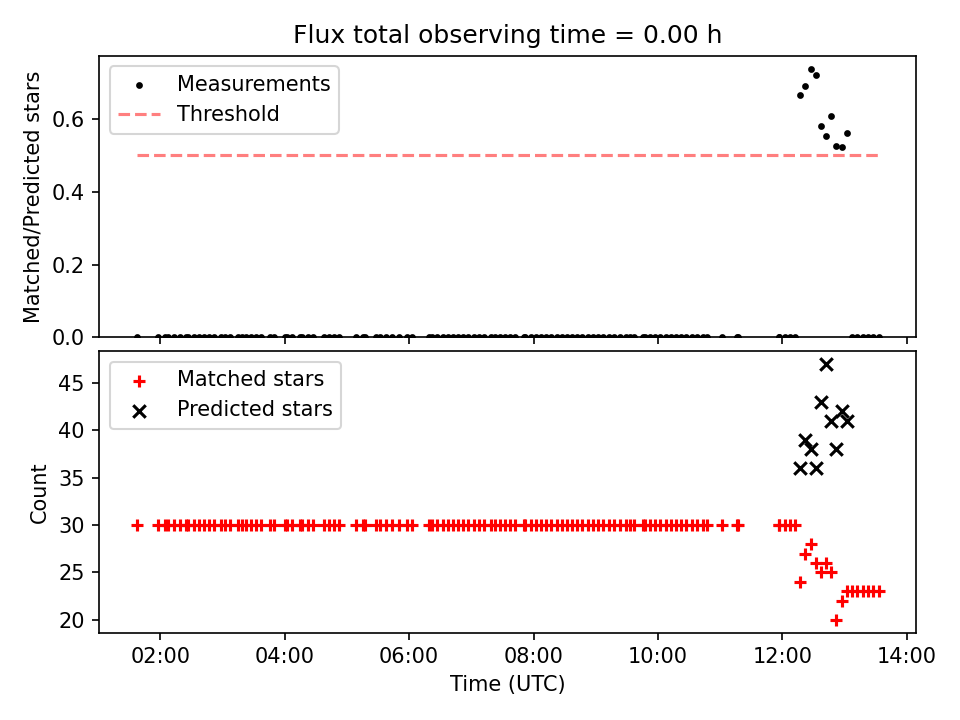 Flux total observing time = 0.00 h

Measurements
Threshold

Matched/Predicted stars

0.6
0.4
0.2
0.0

Matched stars
Predicted stars

Count

45
40
35
30
25
20

02:00 04:00 06:00 08:00 10:00 12:00 14:00

Time (UTC)